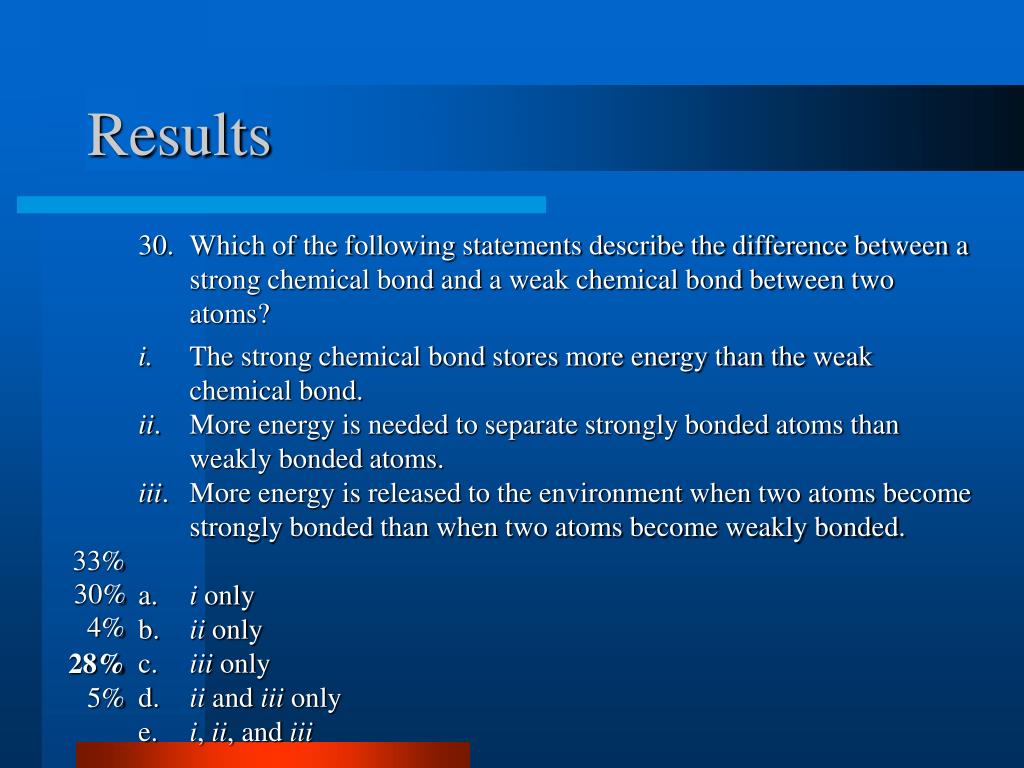 Results

30. Which of the following statements describe the difference between a strong chemical bond and a weak chemical bond between two atoms?

i. The strong chemical bond stores more energy than the weak chemical bond.
ii. More energy is needed to separate strongly bonded atoms than weakly bonded atoms.
iii. More energy is released to the environment when two atoms become strongly bonded than when two atoms become weakly bonded.

33%
30% a. i only
4% b. ii only
28% c. iii only
5% d. ii and iii only
e. i, ii, and iii